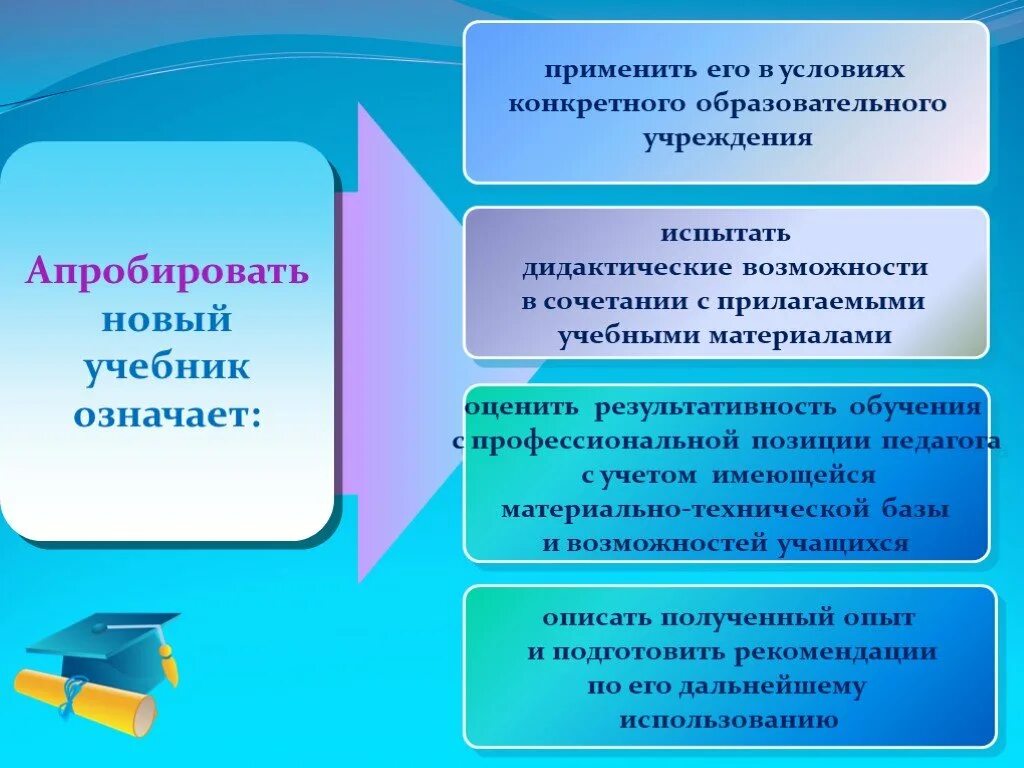 Апробировать новый учебник означает:

применить его в условиях конкретного образовательного учреждения

испытать дидактические возможности в сочетании с прилагаемыми учебными материалами

оценить результативность обучения с профессиональной позиции педагога с учетом имеющейся материально-технической базы и возможностей учащихся

описать полученный опыт и подготовить рекомендации по его дальнейшему использованию